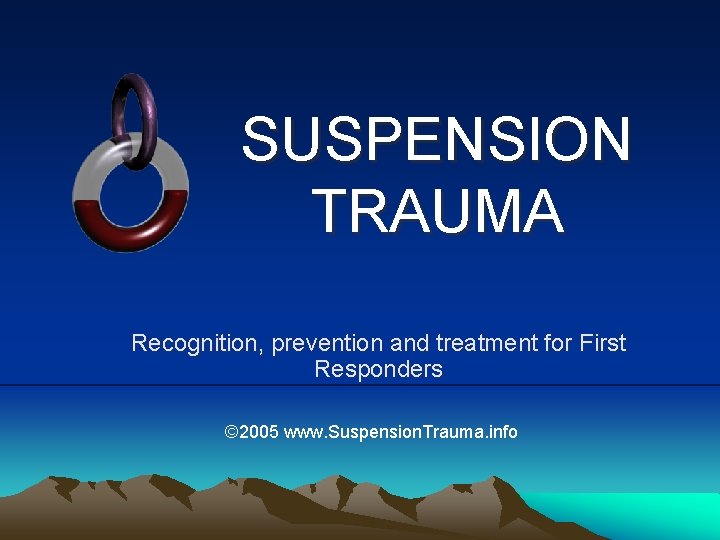 SUSPENSION TRAUMA

Recognition, prevention and treatment for First Responders

©2005 www.SuspensionTrauma.info